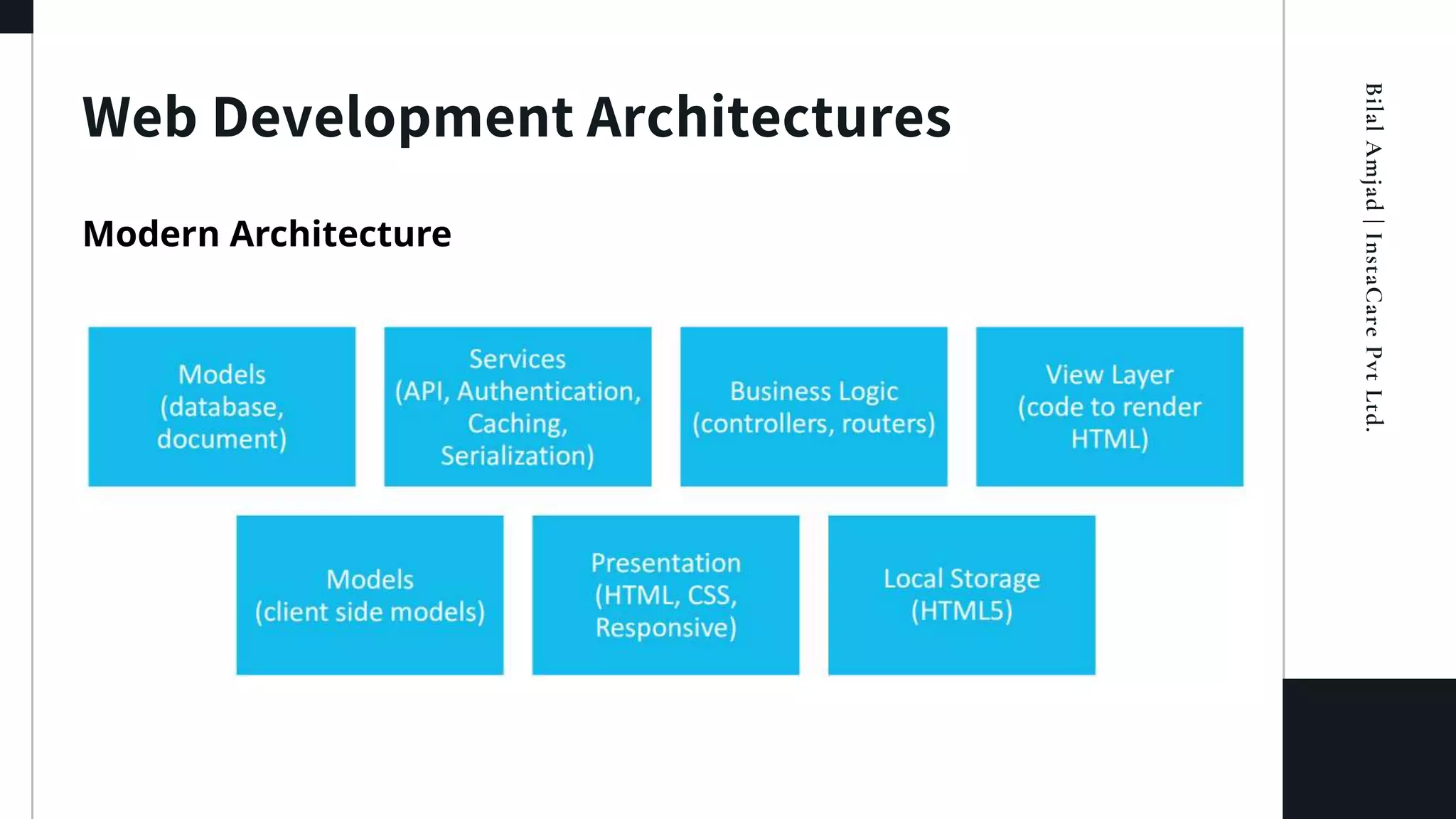 Web Development Architectures

Modern Architecture

Models
(database,
document)

Services
(API, Authentication,
Caching,
Serialization)

Business Logic
(controllers, routers)

View Layer
(code to render
HTML)

Models
(client side models)

Presentation
(HTML, CSS,
Responsive)

Local Storage
(HTML5)

Bilal Amjad | InstaCare Pvt Ltd.